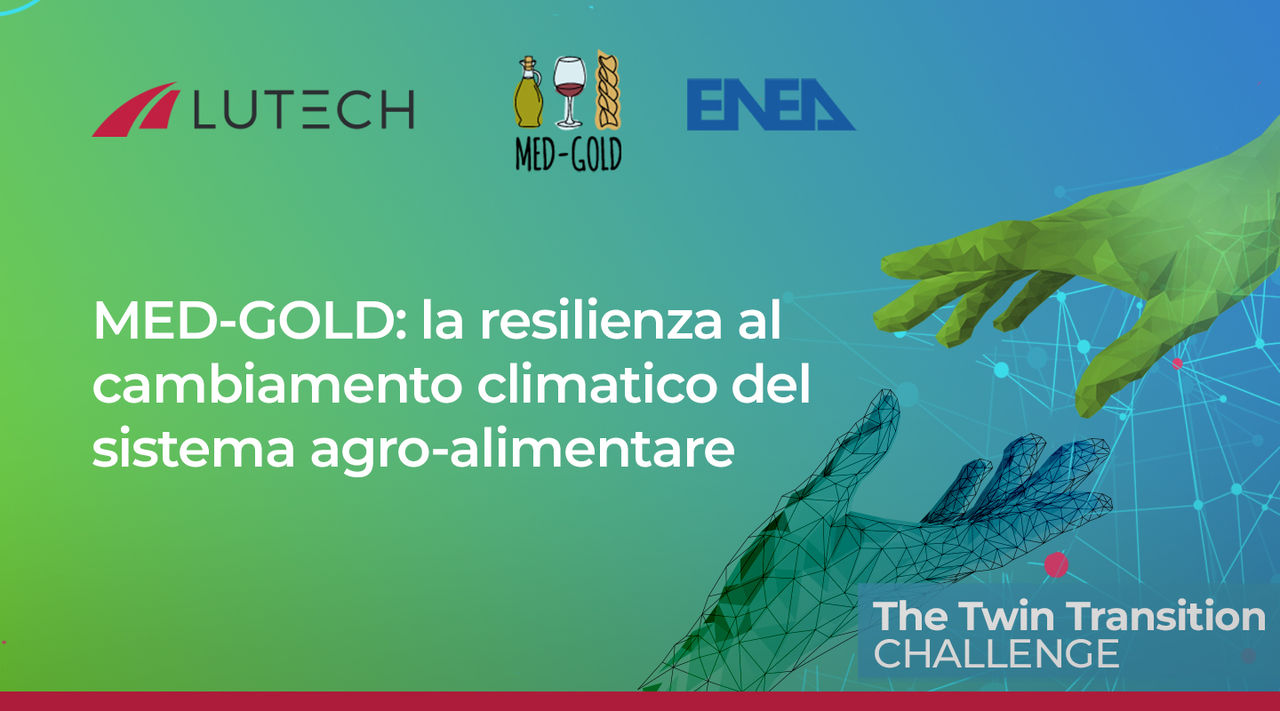 LUTECH

MED-GOLD

ENEA

MED-GOLD: la resilienza al cambiamento climatico del sistema agro-alimentare

The Twin Transition CHALLENGE